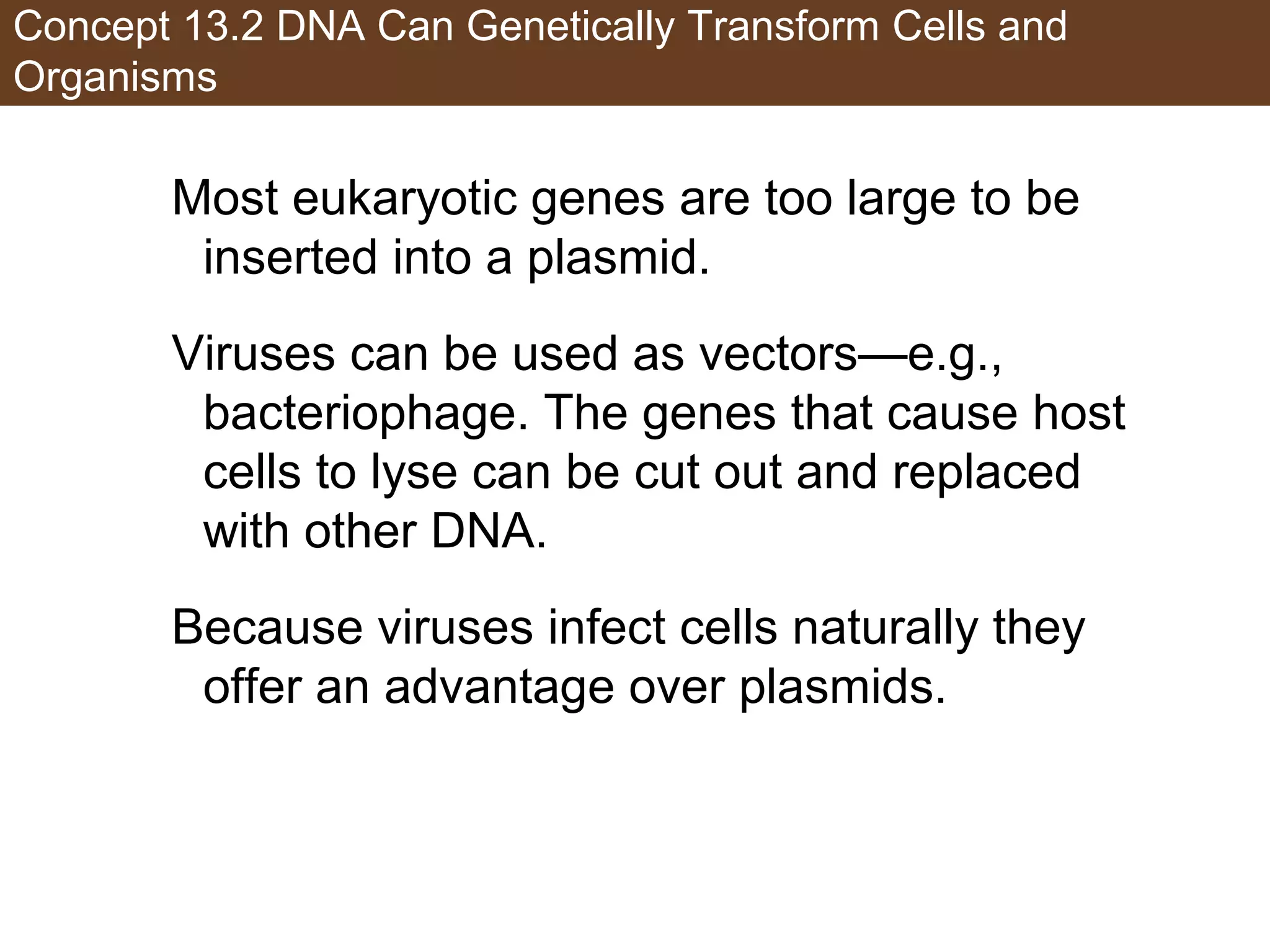 Concept 13.2 DNA Can Genetically Transform Cells and Organisms

Most eukaryotic genes are too large to be inserted into a plasmid.

Viruses can be used as vectors—e.g., bacteriophage. The genes that cause host cells to lyse can be cut out and replaced with other DNA.

Because viruses infect cells naturally they offer an advantage over plasmids.